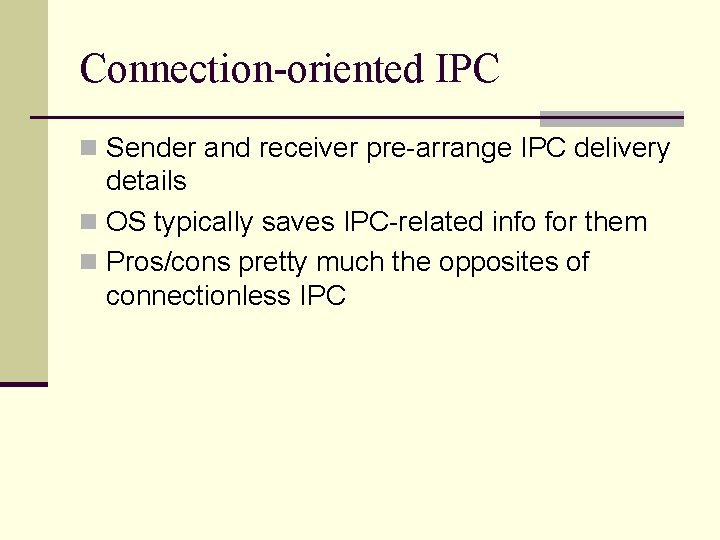 Connection-oriented IPC

Sender and receiver pre-arrange IPC delivery details

OS typically saves IPC-related info for them

Pros/cons pretty much the opposites of connectionless IPC